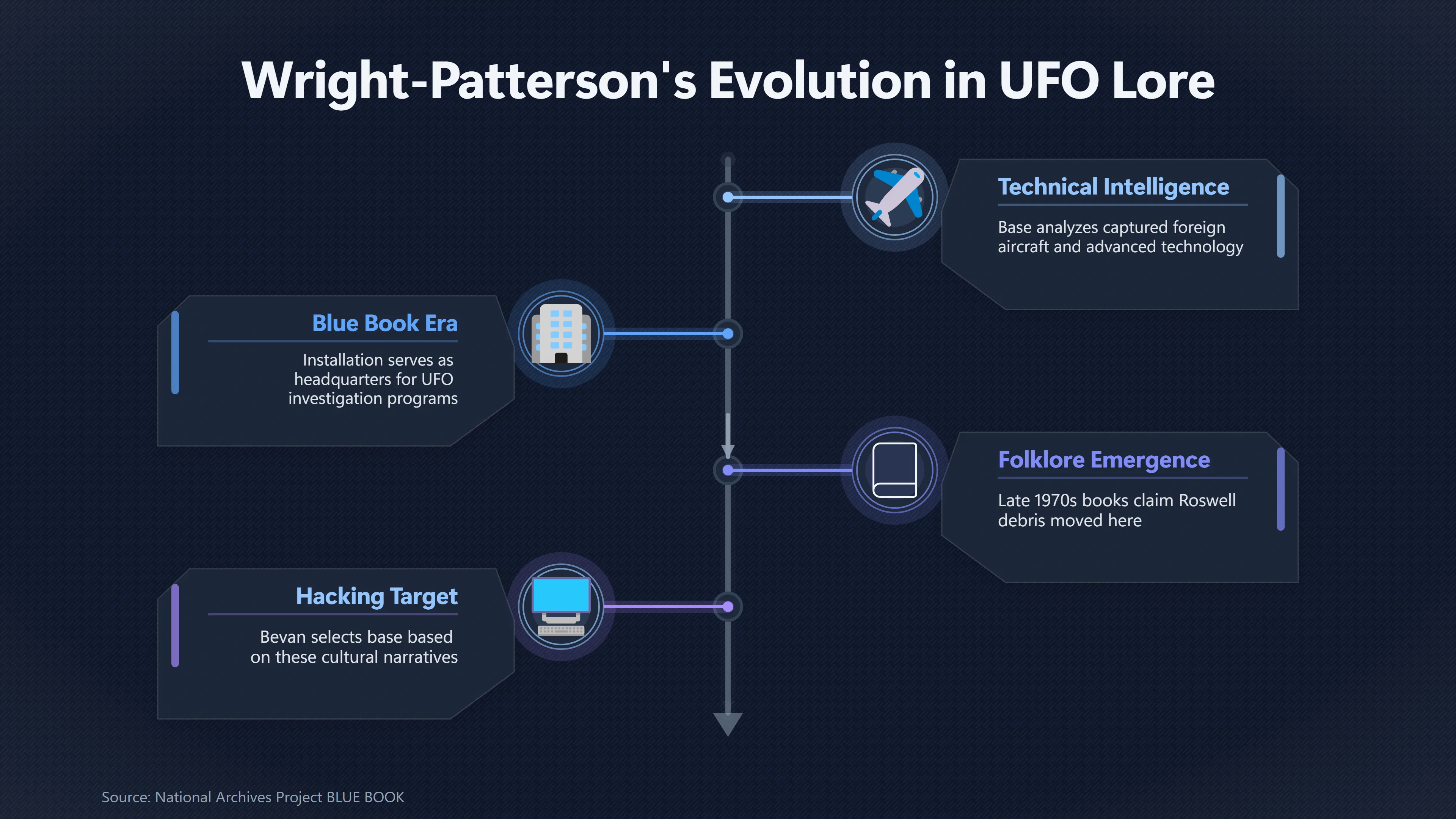 Wright-Patterson's Evolution in UFO Lore

Technical Intelligence

Base analyzes captured foreign aircraft and advanced technology

Blue Book Era

Installation serves as headquarters for UFO investigation programs

Folklore Emergence

Late 1970s books claim Roswell debris moved here

Hacking Target

Bevan selects base based on these cultural narratives

Source: National Archives Project BLUE BOOK